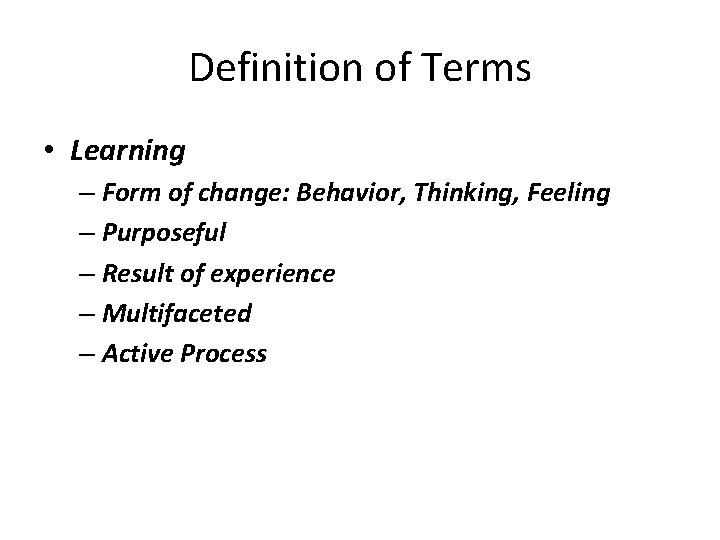 Definition of Terms

• Learning
– Form of change: Behavior, Thinking, Feeling
– Purposeful
– Result of experience
– Multifaceted
– Active Process